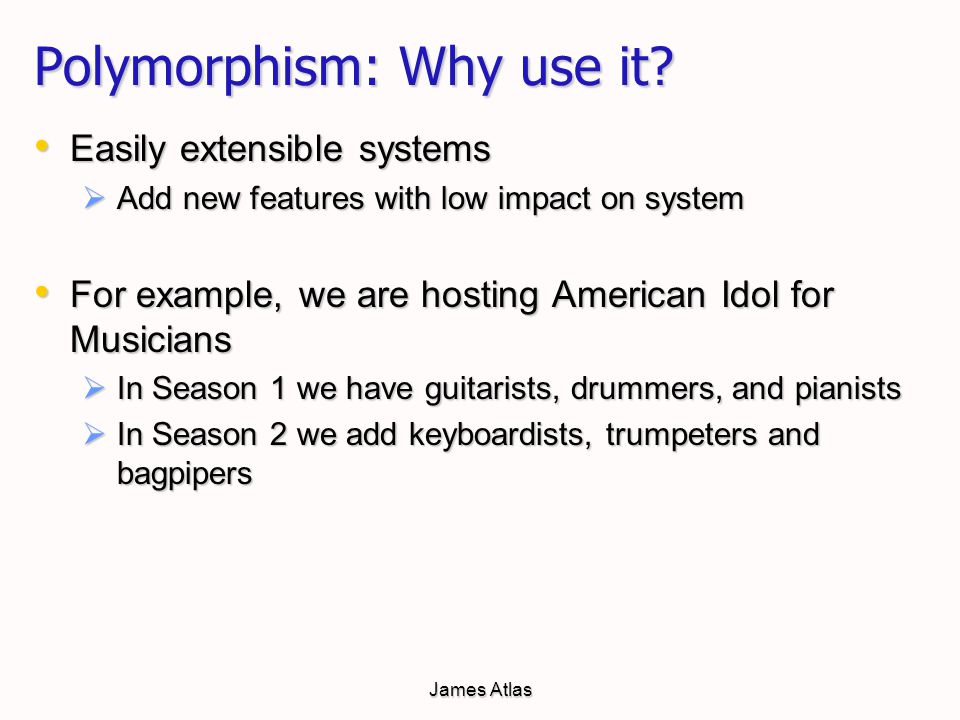 Polymorphism: Why use it?

• Easily extensible systems
  ➢ Add new features with low impact on system

• For example, we are hosting American Idol for Musicians
  ➢ In Season 1 we have guitarists, drummers, and pianists
  ➢ In Season 2 we add keyboardists, trumpeters and bagpipers

James Atlas